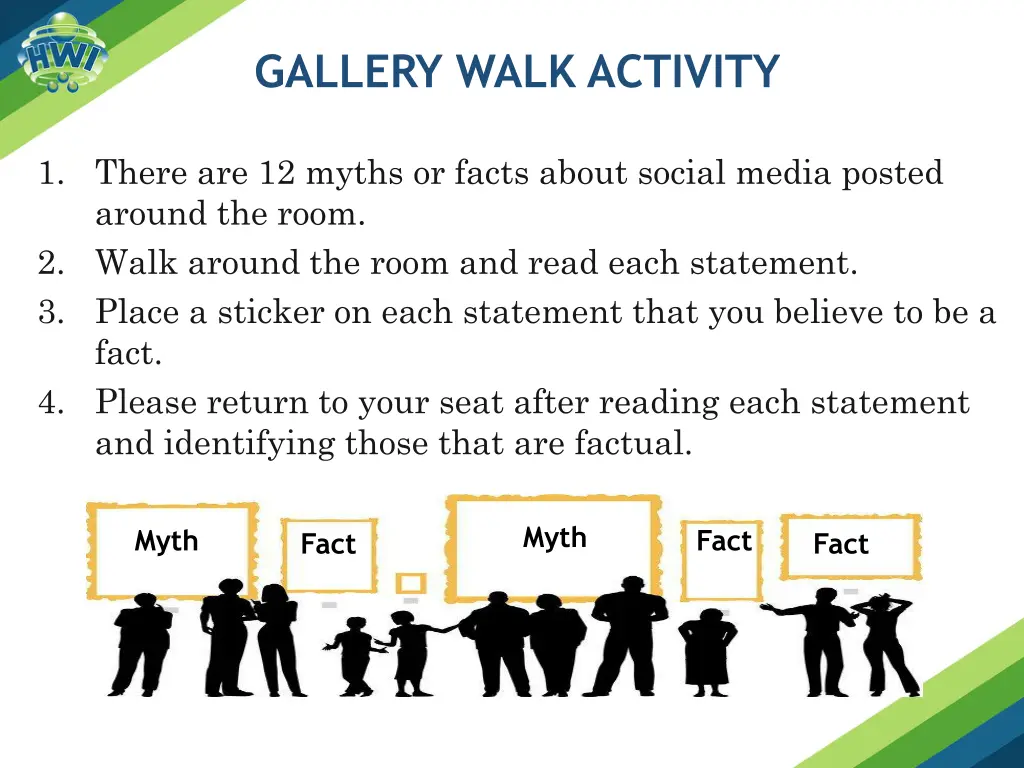 HWI

GALLERY WALK ACTIVITY

1. There are 12 myths or facts about social media posted around the room.
2. Walk around the room and read each statement.
3. Place a sticker on each statement that you believe to be a fact.
4. Please return to your seat after reading each statement and identifying those that are factual.

Myth

Fact

Myth

Fact

Fact